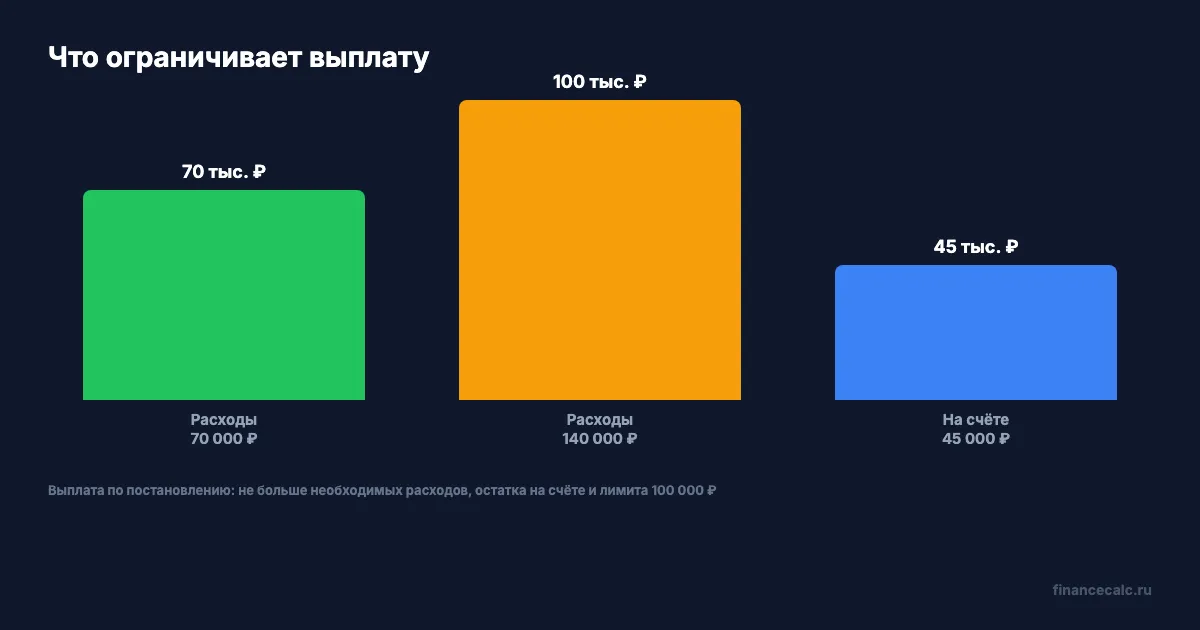 Что ограничивает выплату

70 тыс. ₽

100 тыс. ₽

45 тыс. ₽

Расходы
70 000 ₽

Расходы
140 000 ₽

На счёте
45 000 ₽

Выплата по постановлению: не больше необходимых расходов, остатка на счёте и лимита 100 000 ₽

financecalc.ru